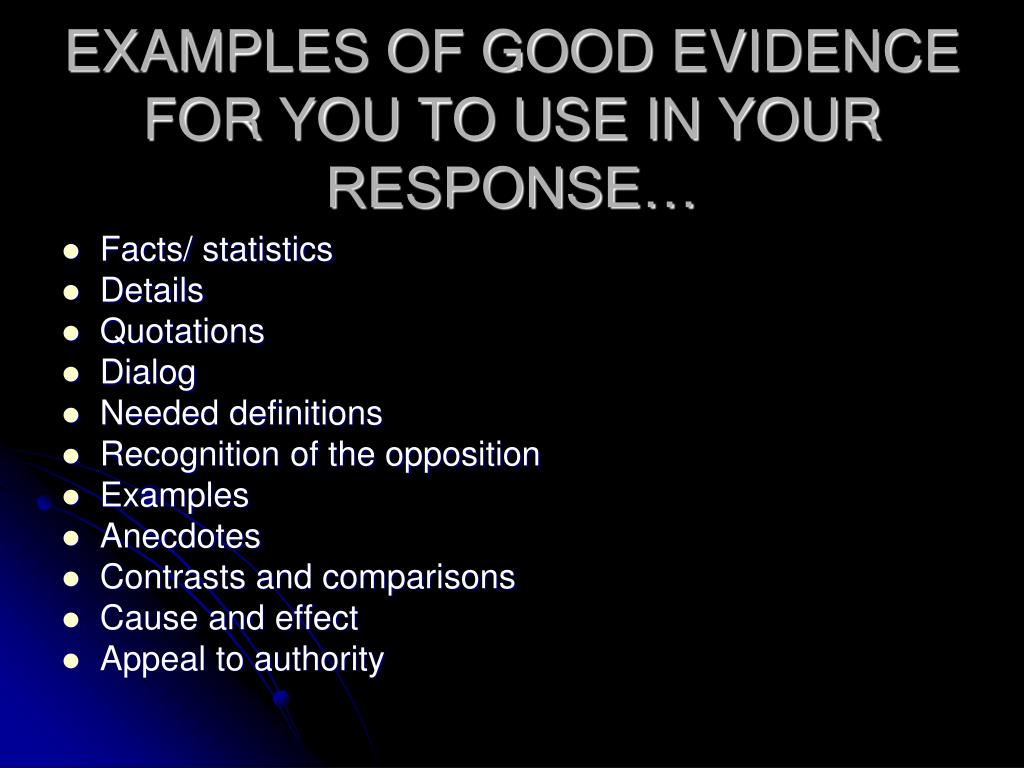 EXAMPLES OF GOOD EVIDENCE FOR YOU TO USE IN YOUR RESPONSE…

- Facts/ statistics
- Details
- Quotations
- Dialog
- Needed definitions
- Recognition of the opposition
- Examples
- Anecdotes
- Contrasts and comparisons
- Cause and effect
- Appeal to authority